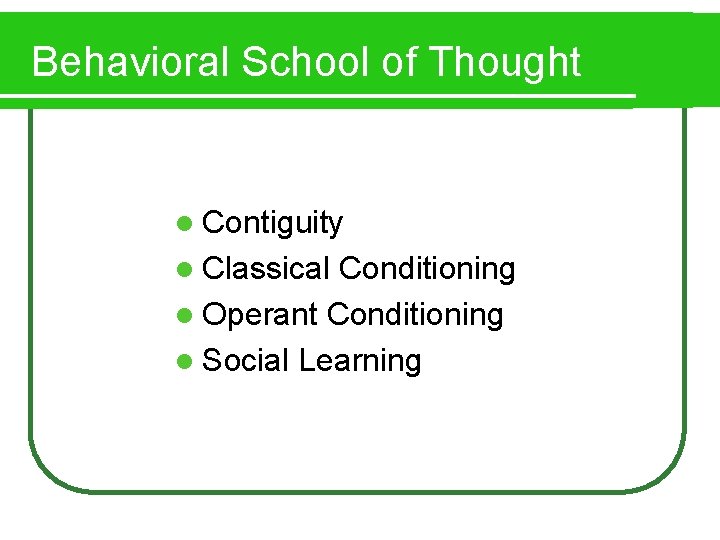 Behavioral School of Thought

- Contiguity
- Classical Conditioning
- Operant Conditioning
- Social Learning